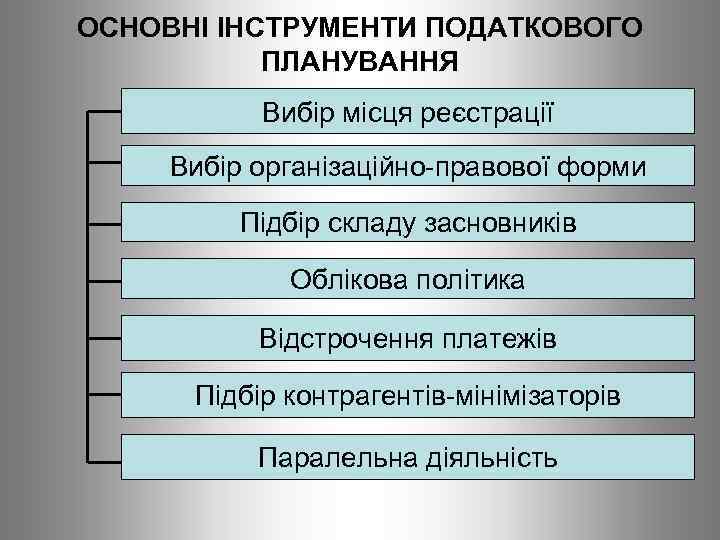 ОСНОВНІ ІНСТРУМЕНТИ ПОДАТКОВОГО ПЛАНУВАННЯ

Вибір місця реєстрації

Вибір організаційно-правової форми

Підбір складу засновників

Облікова політика

Відстрочення платежів

Підбір контрагентів-мінімізаторів

Паралельна діяльність